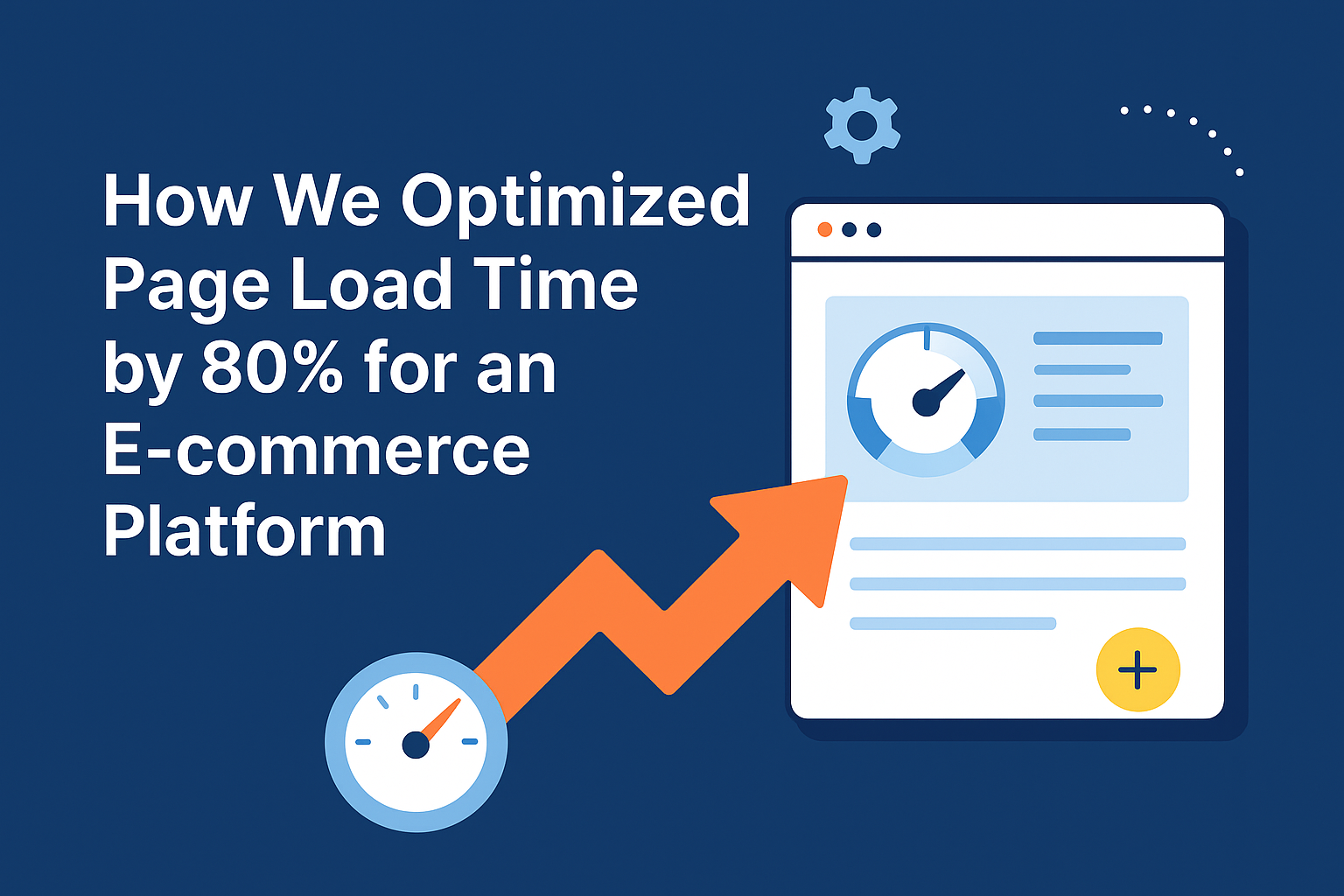 How We Optimized Page Load Time by 80% for an E-commerce Platform